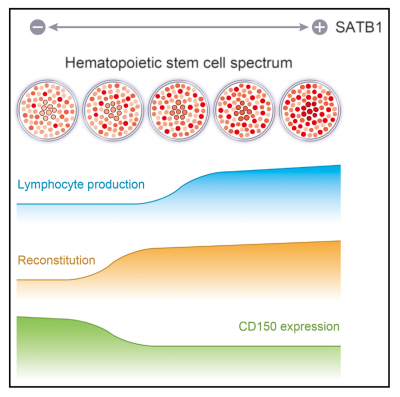 −
+ SATB1

Hematopoietic stem cell spectrum

Lymphocyte production

Reconstitution

CD150 expression